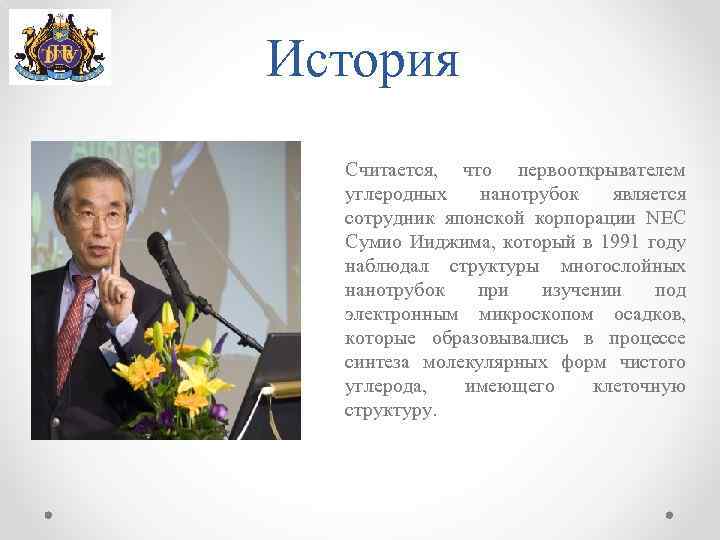 История

Считается, что первооткрывателем углеродных нанотрубок является сотрудник японской корпорации NEC Сумио Ииджима, который в 1991 году наблюдал структуры многослойных нанотрубок при изучении под электронным микроскопом осадков, которые образовывались в процессе синтеза молекулярных форм чистого углерода, имеющего клеточную структуру.